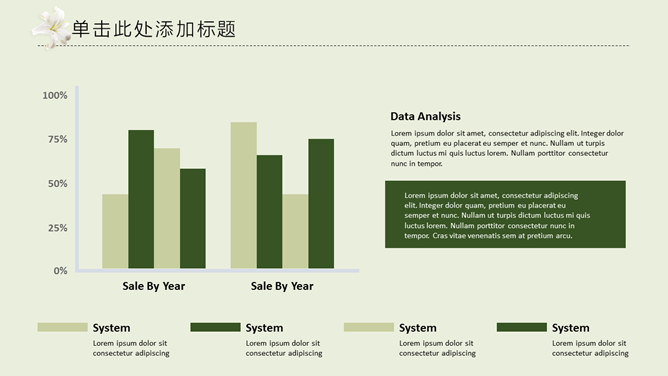 单击此处添加标题

100%
75%
50%
25%
0%

Sale By Year
Sale By Year

Data Analysis

Lorem ipsum dolor sit amet, consectetur adipiscing elit. Integer dolor quam, pretium eu placerat eu semper et nunc. Nullam ut turpis dictum luctus mi quis luctus lorem. Nullam porttitor consectetur nunc in tempor.

Lorem ipsum dolor sit amet, consectetur adipiscing elit. Integer dolor quam, pretium eu placerat eu semper et nunc. Nullam ut turpis dictum luctus mi quis luctus lorem. Nullam porttitor consectetur nunc in tempor. Cras vitae venenatis sem at pretium arcu.

System
Lorem ipsum dolor sit consectetur adipiscing

System
Lorem ipsum dolor sit consectetur adipiscing

System
Lorem ipsum dolor sit consectetur adipiscing

System
Lorem ipsum dolor sit consectetur adipiscing